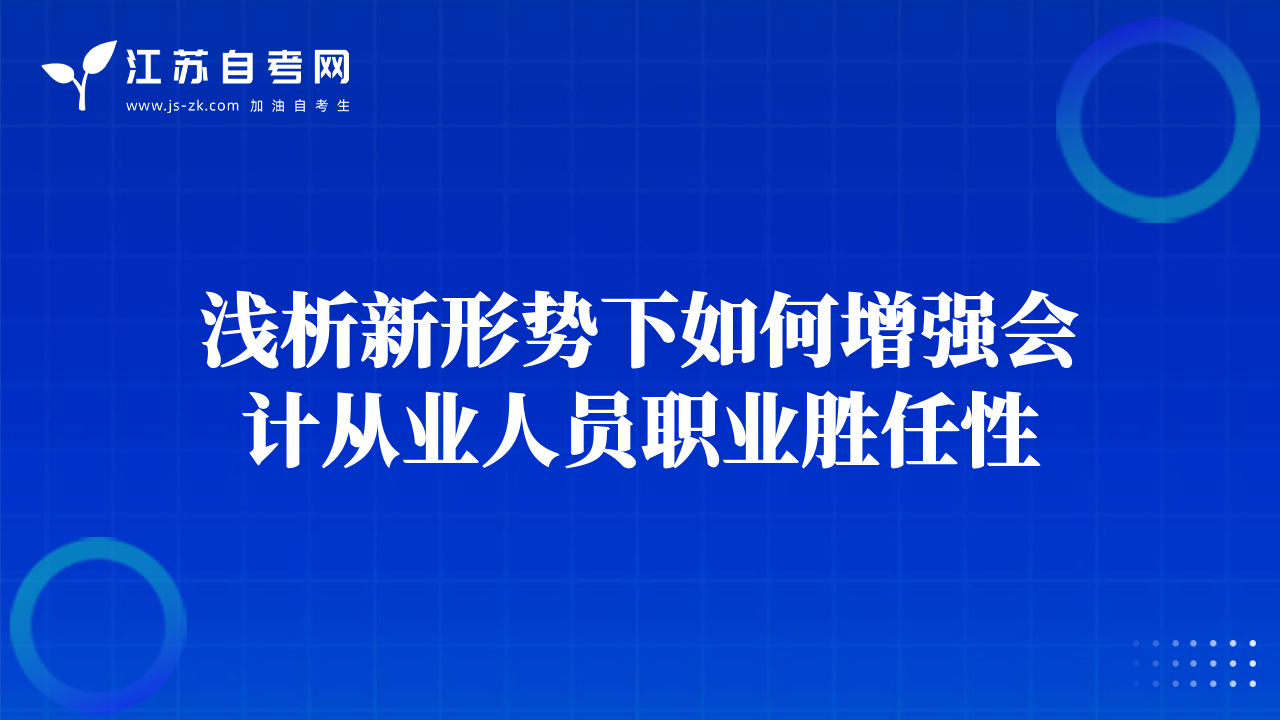 江苏自考网
www.js-zk.com 加油自考生

浅析新形势下如何增强会计从业人员职业胜任性